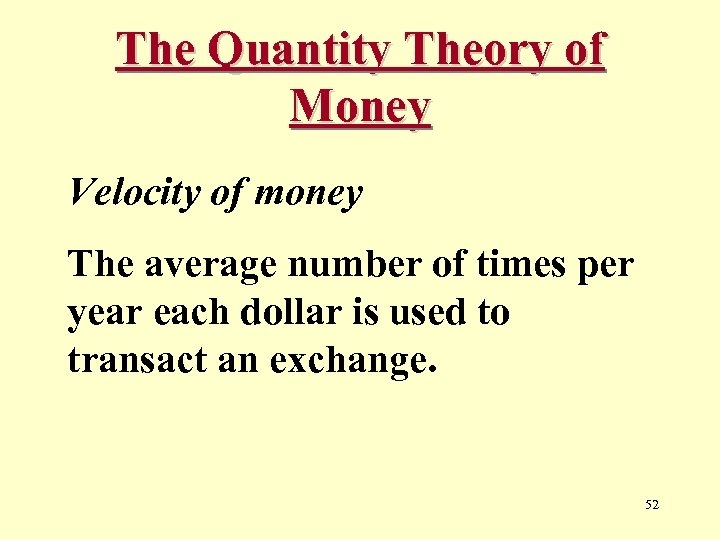 The Quantity Theory of Money

Velocity of money

The average number of times per year each dollar is used to transact an exchange.

52